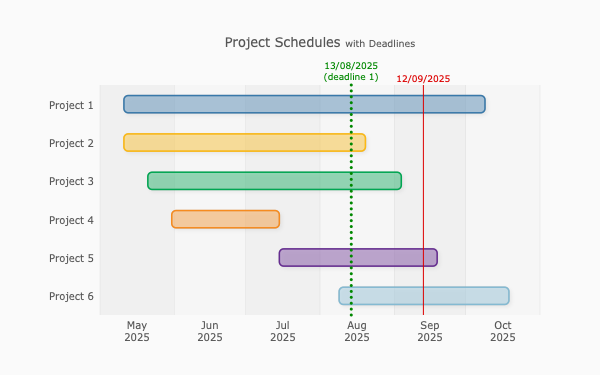 Project Schedules with Deadlines

13/08/2025
(deadline 1)

12/09/2025

Project 1

Project 2

Project 3

Project 4

Project 5

Project 6

May
2025

Jun
2025

Jul
2025

Aug
2025

Sep
2025

Oct
2025